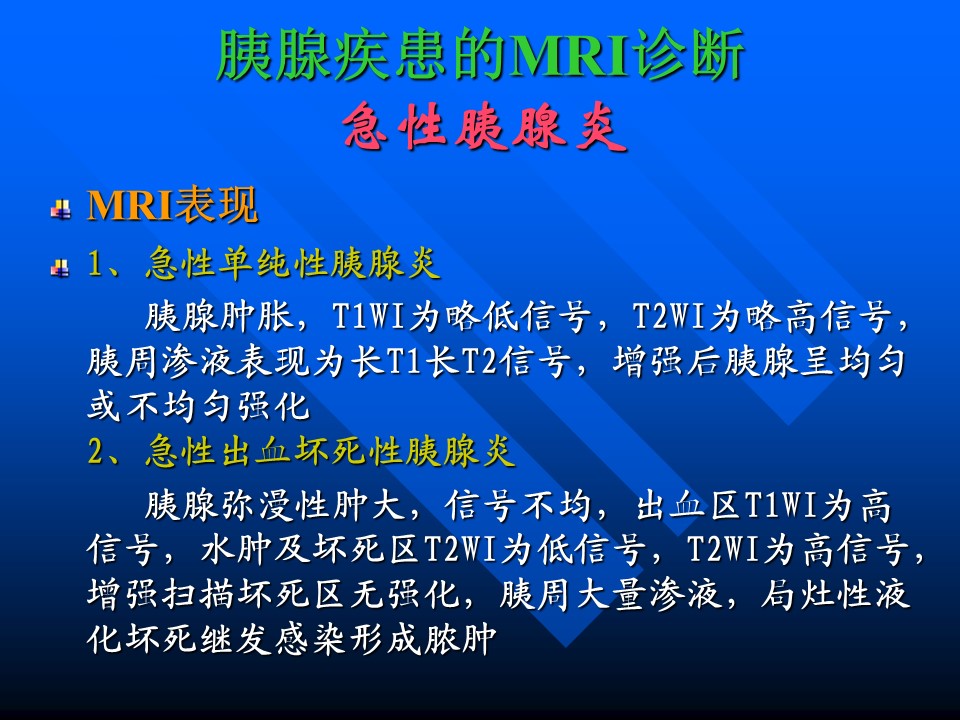 胰腺疾患的MRI诊断
急性胰腺炎

MRI表现

1、急性单纯性胰腺炎

胰腺肿胀，T1WI为略低信号，T2WI为略高信号，胰周渗液表现为长T1长T2信号，增强后胰腺呈均匀或不均匀强化

2、急性出血坏死性胰腺炎

胰腺弥漫性肿大，信号不均，出血区T1WI为高信号，水肿及坏死区T2WI为低信号，T2WI为高信号，增强扫描坏死区无强化，胰周大量渗液，局灶性液化坏死继发感染形成脓肿